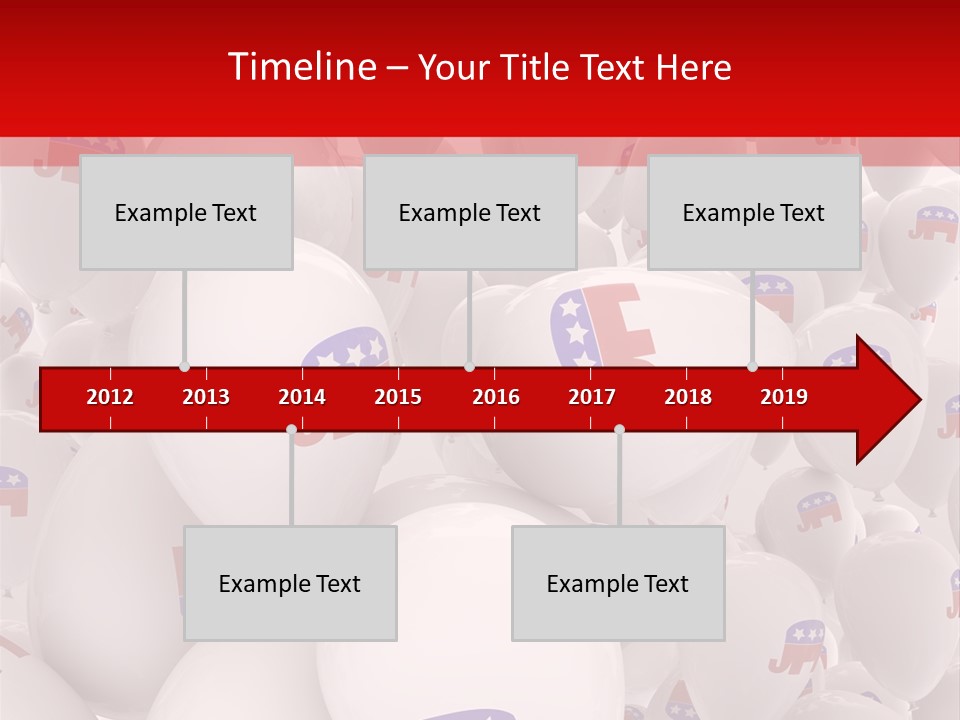 Timeline – Your Title Text Here

Example Text

Example Text

Example Text

2012 2013 2014 2015 2016 2017 2018 2019

Example Text

Example Text